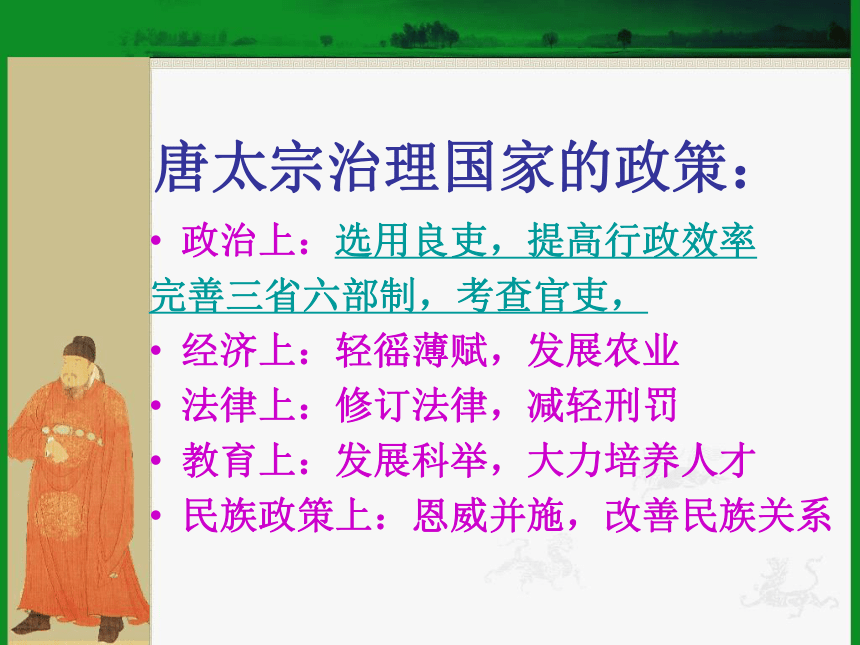 唐太宗治理国家的政策：

• 政治上：选用良吏，提高行政效率 完善三省六部制，考查官吏，

• 经济上：轻徭薄赋，发展农业

• 法律上：修订法律，减轻刑罚

• 教育上：发展科举，大力培养人才

• 民族政策上：恩威并施，改善民族关系